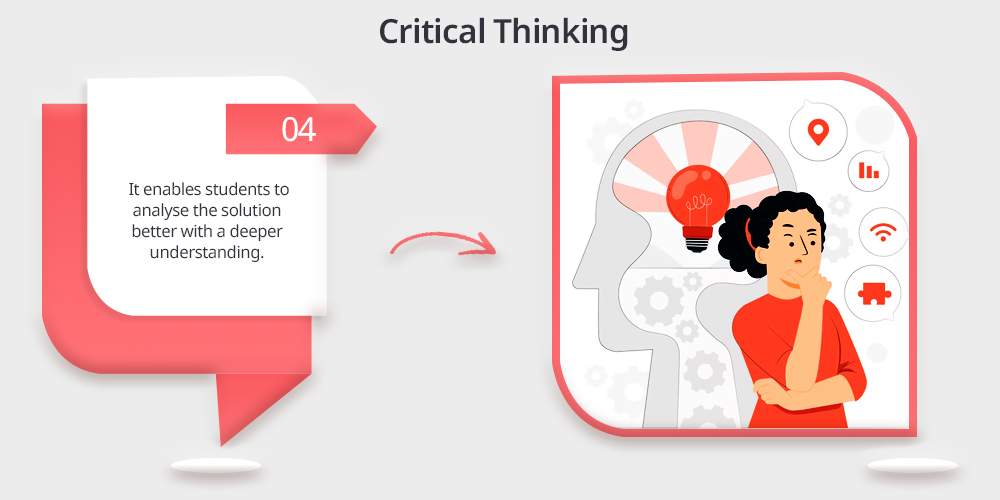 Critical Thinking

04

It enables students to analyse the solution better with a deeper understanding.